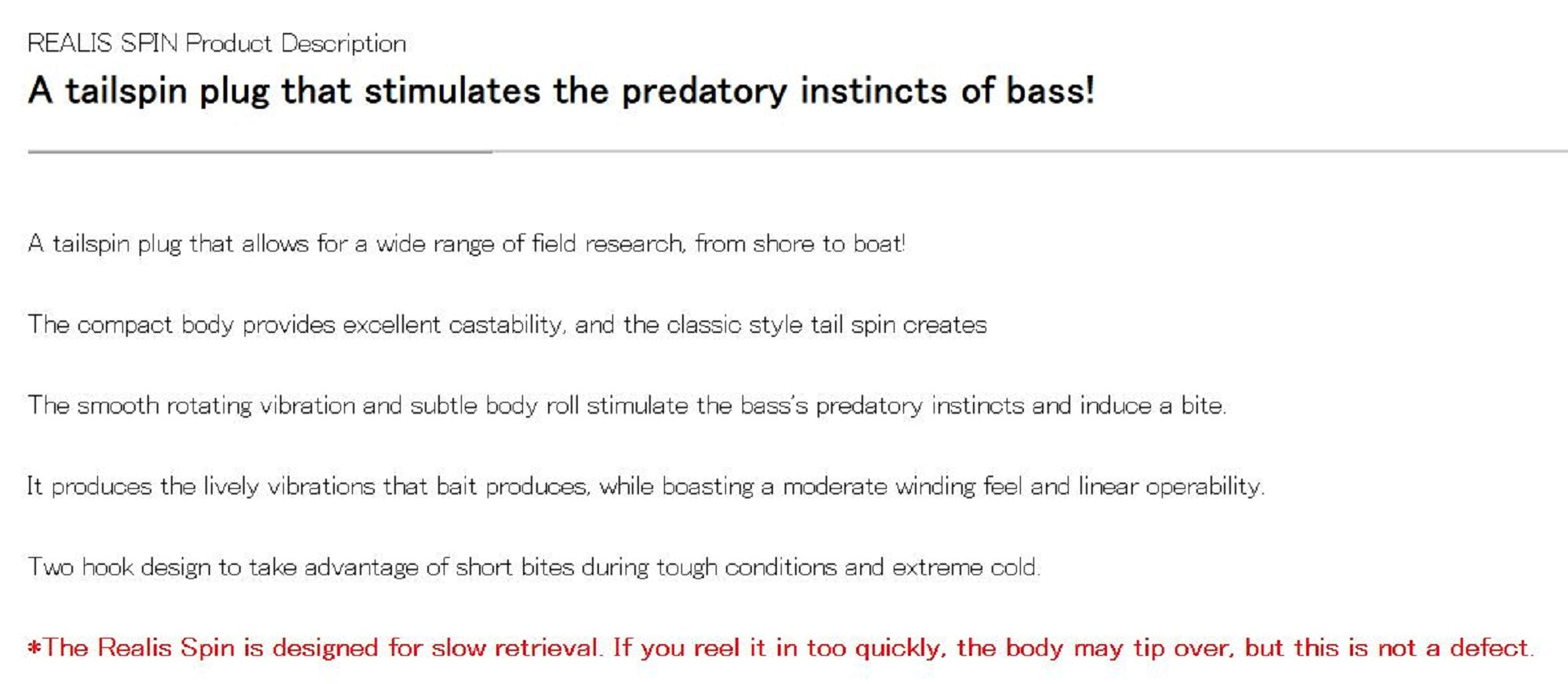 REALIS SPIN Product Description

A tailspin plug that stimulates the predatory instincts of bass!

A tailspin plug that allows for a wide range of field research, from shore to boat!

The compact body provides excellent castability, and the classic style tail spin creates

The smooth rotating vibration and subtle body roll stimulate the bass's predatory instincts and induce a bite.

It produces the lively vibrations that bait produces, while boasting a moderate winding feel and linear operability.

Two hook design to take advantage of short bites during tough conditions and extreme cold.

*The Realis Spin is designed for slow retrieval. If you reel it in too quickly, the body may tip over, but this is not a defect.